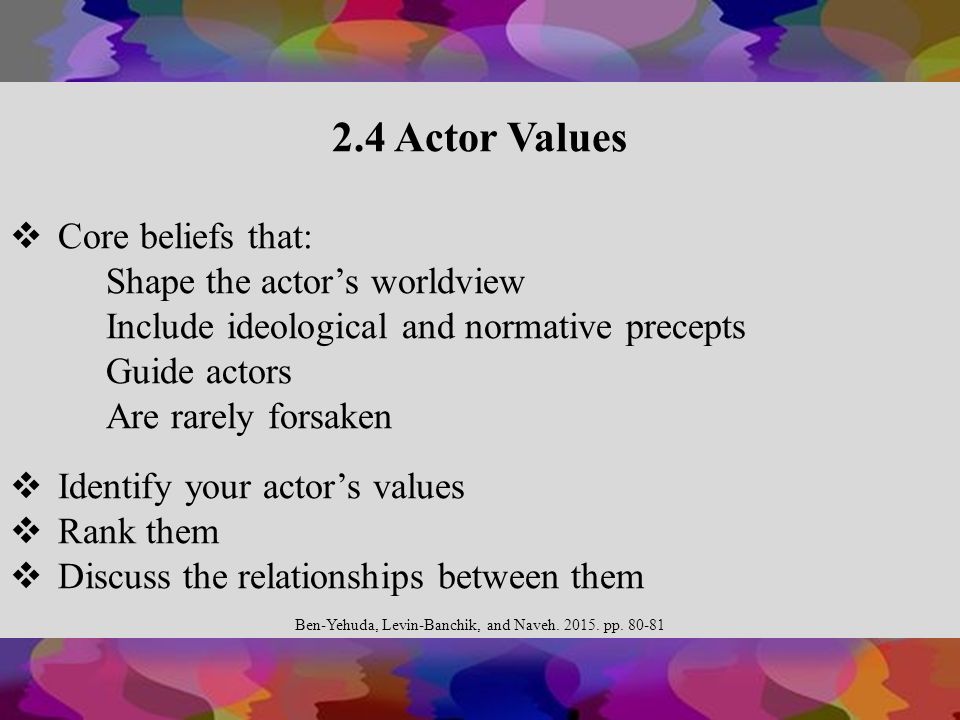 2.4 Actor Values

❖ Core beliefs that:
Shape the actor’s worldview
Include ideological and normative precepts
Guide actors
Are rarely forsaken

❖ Identify your actor’s values
❖ Rank them
❖ Discuss the relationships between them

Ben-Yehuda, Levin-Banchik, and Naveh. 2015. pp. 80-81